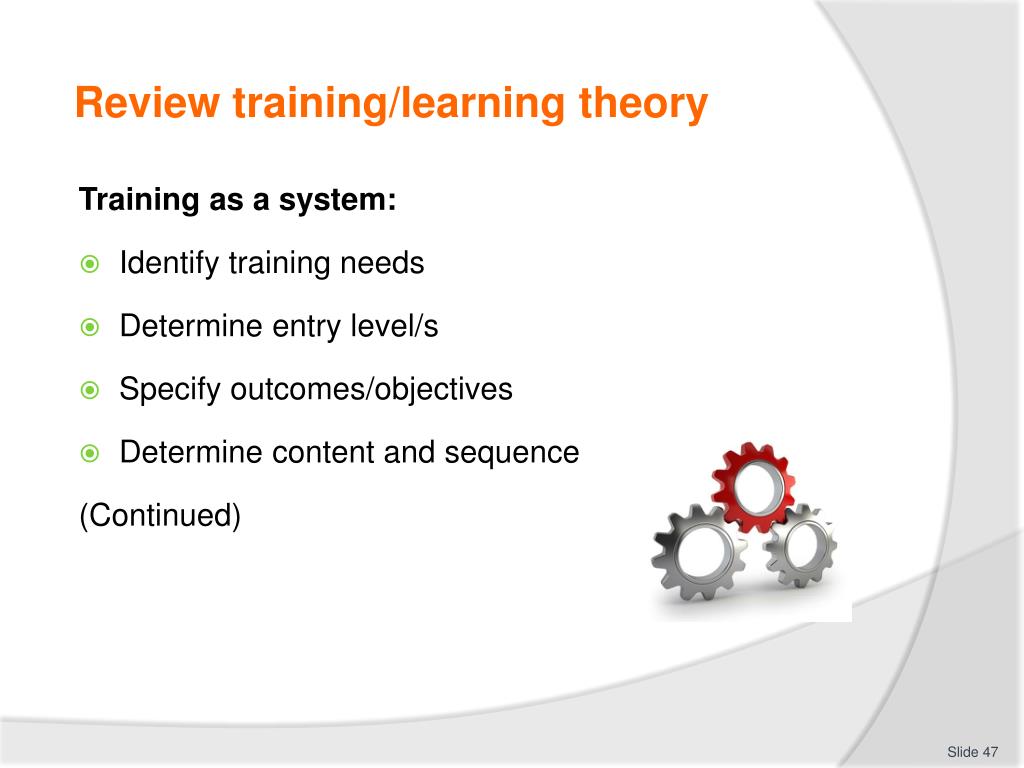 Review training/learning theory

Training as a system:

Identify training needs

Determine entry level/s

Specify outcomes/objectives

Determine content and sequence

(Continued)

Slide 47